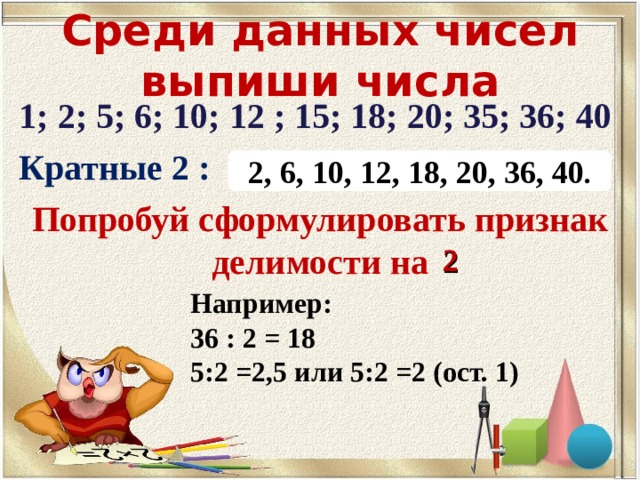 Среди данных чисел выпиши числа

1; 2; 5; 6; 10; 12 ; 15; 18; 20; 35; 36; 40

Кратные 2 : 2, 6, 10, 12, 18, 20, 36, 40.

Попробуй сформулировать признак делимости на 2

Например:
36 : 2 = 18
5:2 =2,5 или 5:2 =2 (ост. 1)